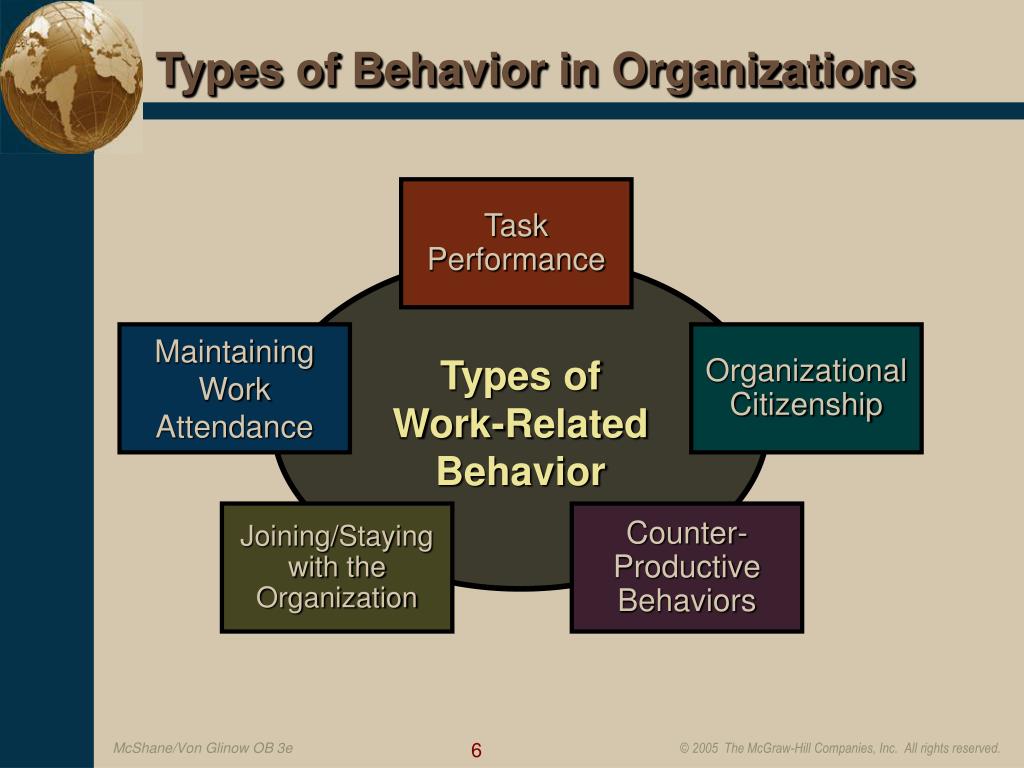 Types of Behavior in Organizations

Task Performance

Maintaining Work Attendance

Types of Work-Related Behavior

Organizational Citizenship

Joining/Staying with the Organization

Counter-Productive Behaviors

McShane/Von Glinow OB 3e

6

© 2005 The McGraw-Hill Companies, Inc. All rights reserved.